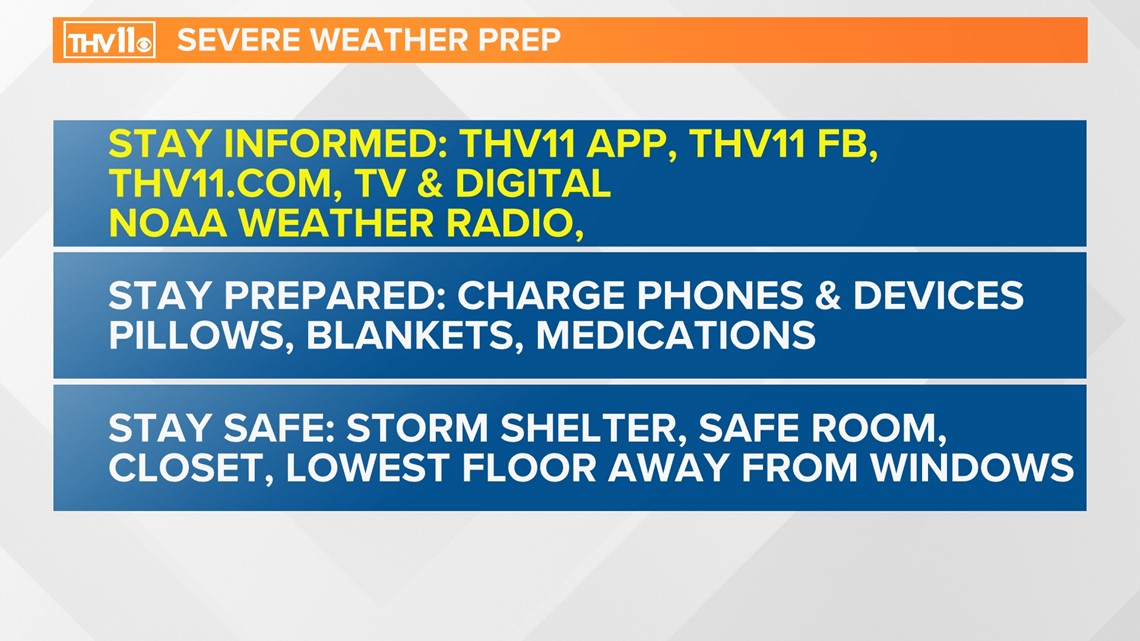 THV11 SEVERE WEATHER PREP

STAY INFORMED: THV11 APP, THV11 FB, THV11.COM, TV & DIGITAL NOAA WEATHER RADIO,

STAY PREPARED: CHARGE PHONES & DEVICES PILLOWS, BLANKETS, MEDICATIONS

STAY SAFE: STORM SHELTER, SAFE ROOM, CLOSET, LOWEST FLOOR AWAY FROM WINDOWS